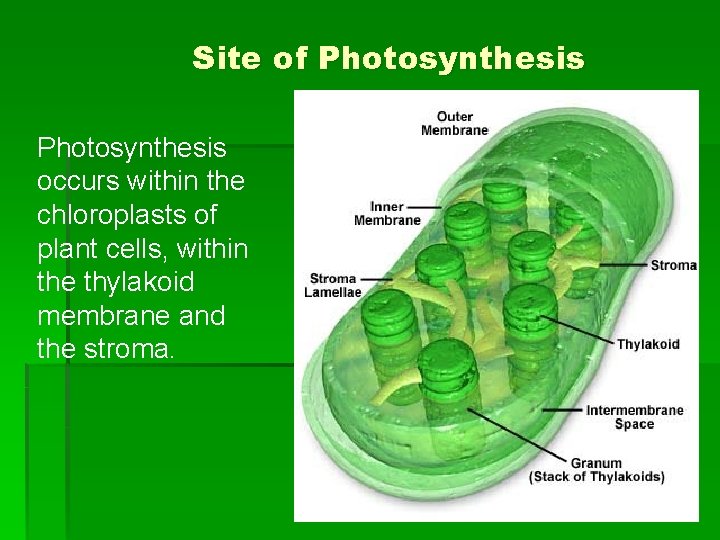 Site of Photosynthesis

Photosynthesis occurs within the chloroplasts of plant cells, within the thylakoid membrane and the stroma.

Outer Membrane

Inner Membrane

Stroma Lamellae

Stroma

Thylakoid

Intermembrane Space

Granum (Stack of Thylakoids)